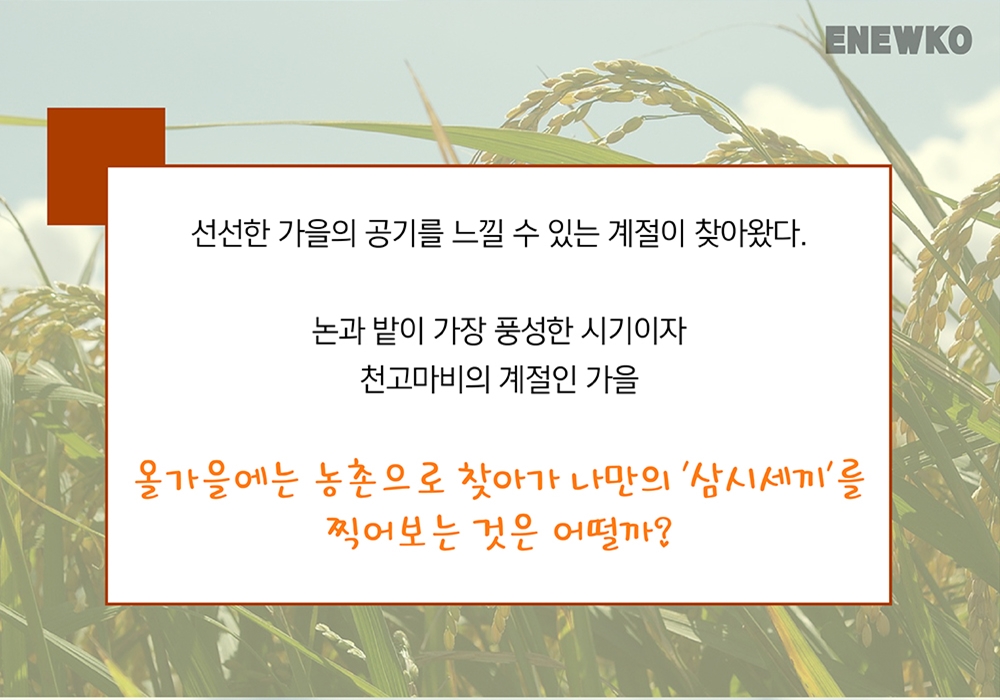 ENEWKO

선선한 가을의 공기를 느낄 수 있는 계절이 찾아왔다.

논과 밭이 가장 풍성한 시기이자
천고마비의 계절인 가을

올가을에는 농촌으로 찾아가 나만의 '삼시세끼'를
찍어보는 것은 어떨까?